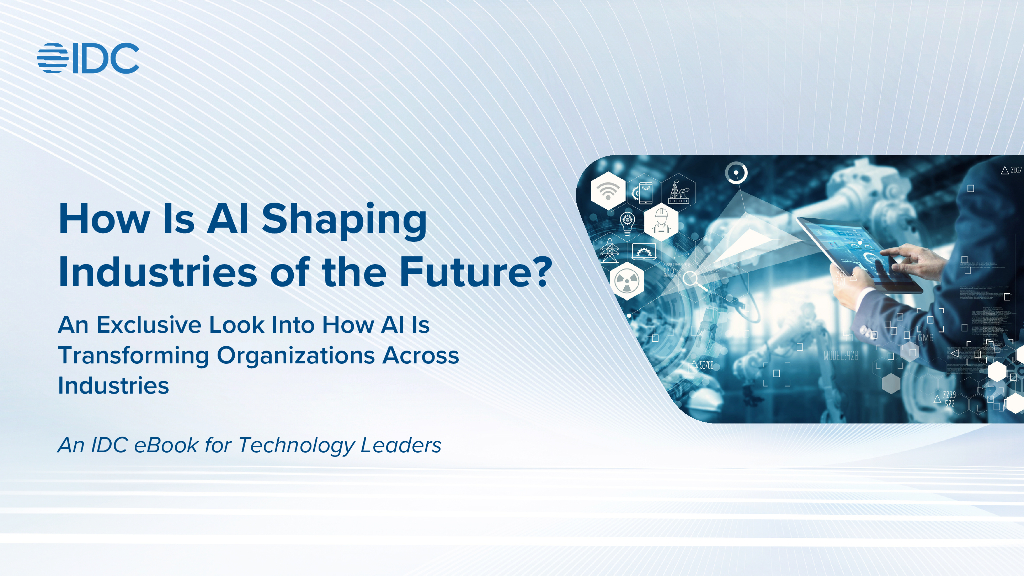 IDC

How Is AI Shaping Industries of the Future?

An Exclusive Look Into How AI Is Transforming Organizations Across Industries

An IDC eBook for Technology Leaders